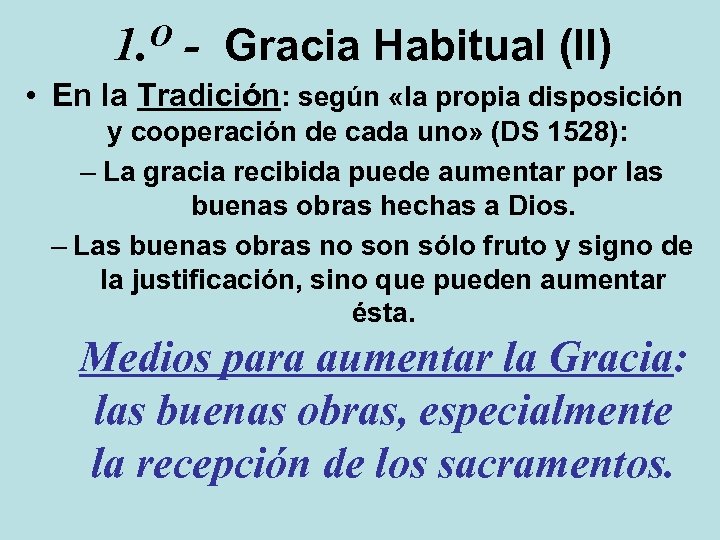 1.º - Gracia Habitual (II)

• En la Tradición: según «la propia disposición y cooperación de cada uno» (DS 1528):

– La gracia recibida puede aumentar por las buenas obras hechas a Dios.

– Las buenas obras no son sólo fruto y signo de la justificación, sino que pueden aumentar ésta.

Medios para aumentar la Gracia: las buenas obras, especialmente la recepción de los sacramentos.